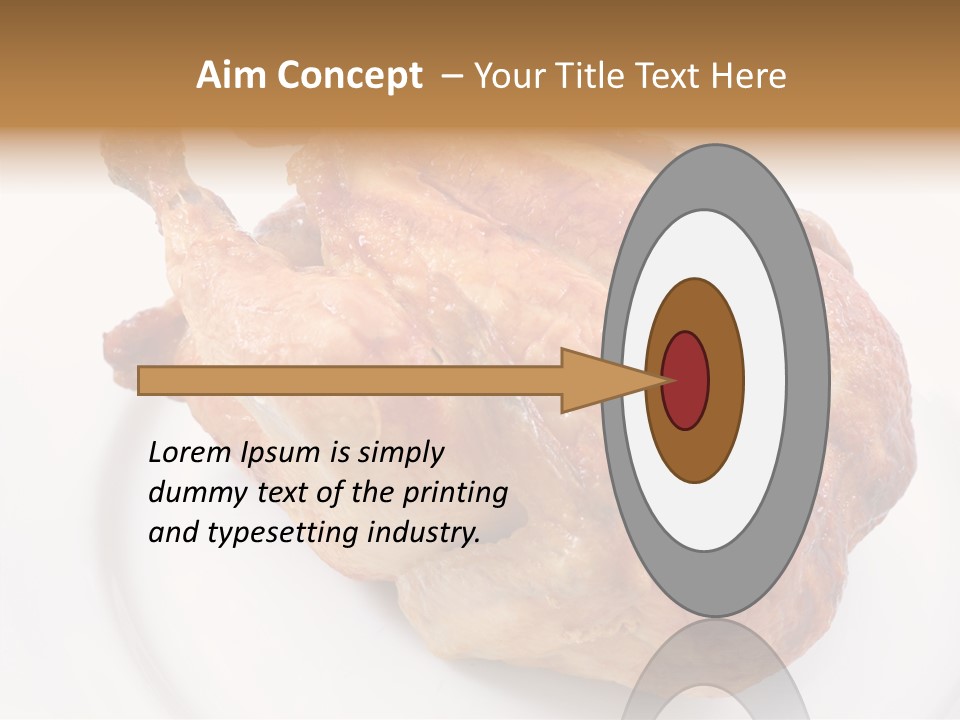 Aim Concept – Your Title Text Here

Lorem Ipsum is simply dummy text of the printing and typesetting industry.